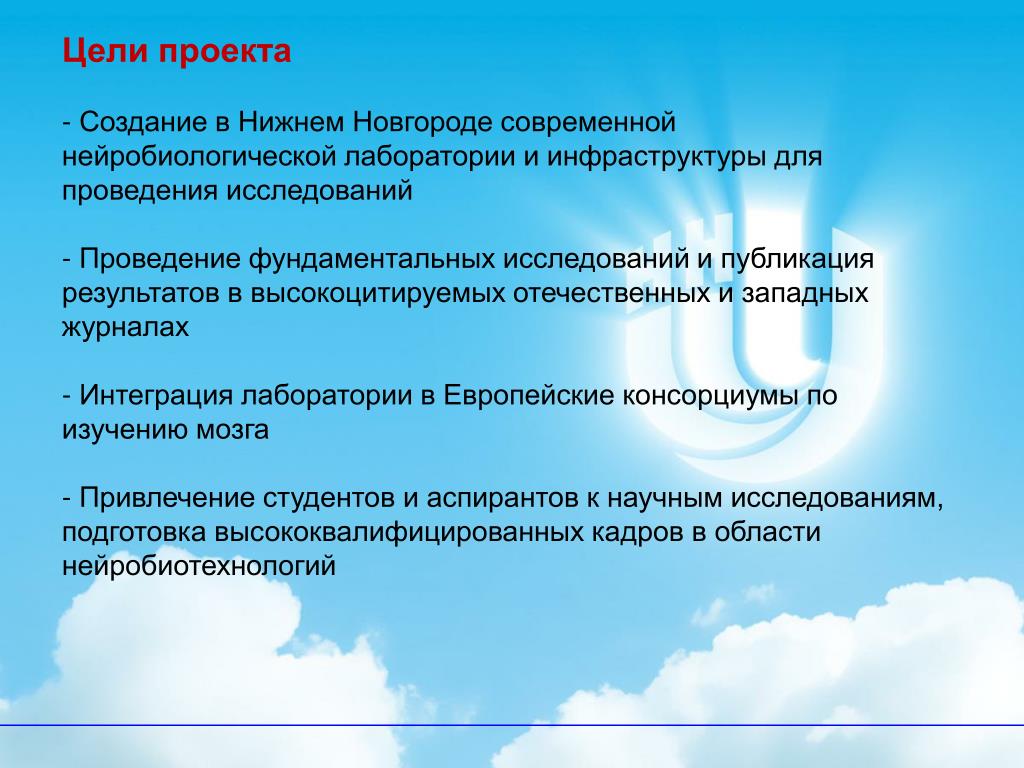 Цели проекта

- Создание в Нижнем Новгороде современной нейробиологической лаборатории и инфраструктуры для проведения исследований

- Проведение фундаментальных исследований и публикация результатов в высокоцитируемых отечественных и западных журналах

- Интеграция лаборатории в Европейские консорциумы по изучению мозга

- Привлечение студентов и аспирантов к научным исследованиям, подготовка высококвалифицированных кадров в области нейробиотехнологий